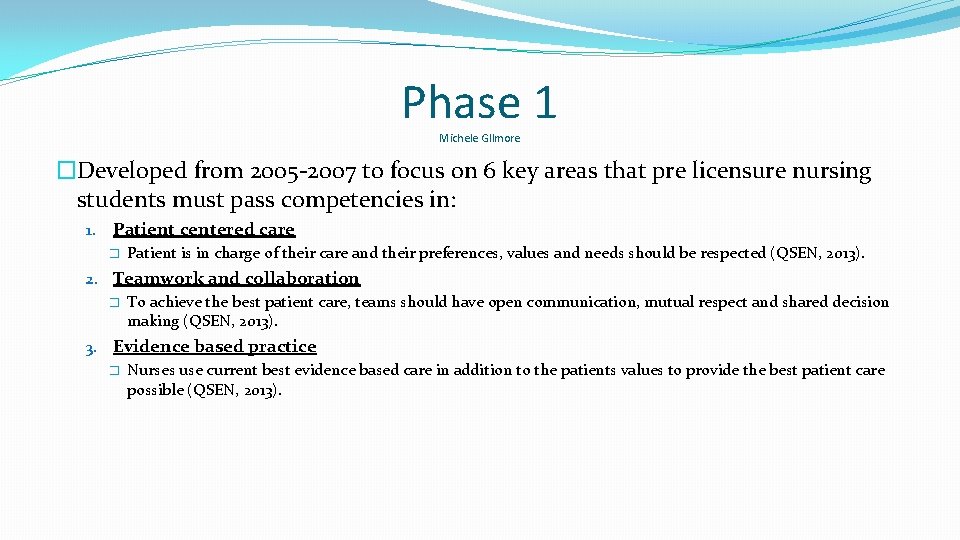 Phase 1

Michele Gilmore

�Developed from 2005-2007 to focus on 6 key areas that pre licensure nursing students must pass competencies in:

1. Patient centered care
� Patient is in charge of their care and their preferences, values and needs should be respected (QSEN, 2013).

2. Teamwork and collaboration
� To achieve the best patient care, teams should have open communication, mutual respect and shared decision making (QSEN, 2013).

3. Evidence based practice
� Nurses use current best evidence based care in addition to the patients values to provide the best patient care possible (QSEN, 2013).